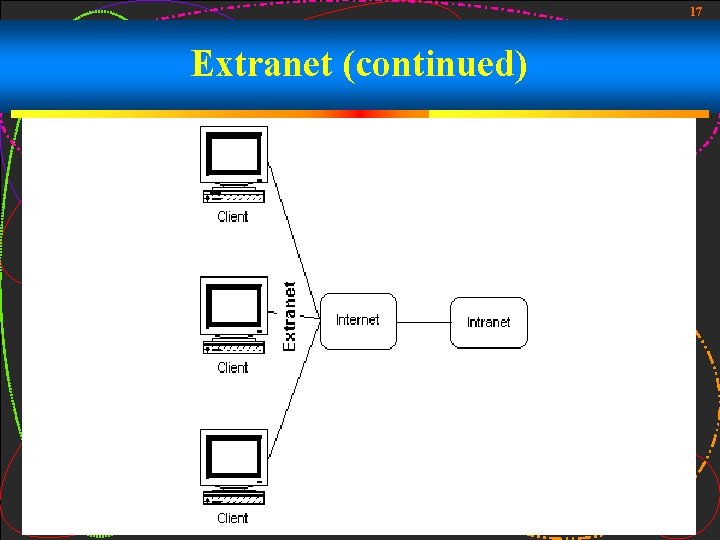 17

Extranet (continued)

Client

Client

Extranet

Internet

Intranet

Client